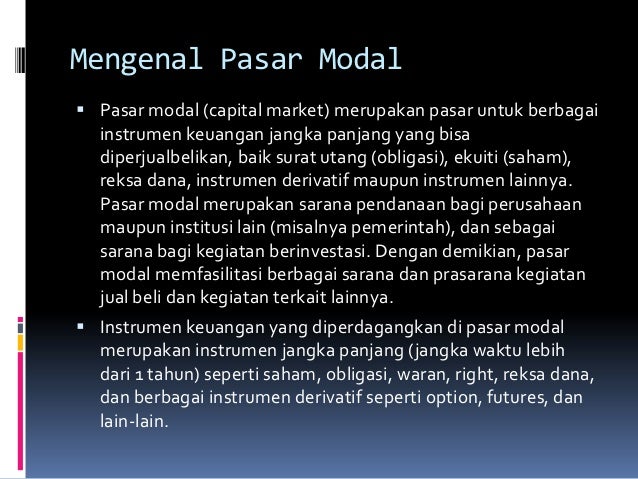 Mengenal Pasar Modal

▪ Pasar modal (capital market) merupakan pasar untuk berbagai instrumen keuangan jangka panjang yang bisa diperjualbelikan, baik surat utang (obligasi), ekuiti (saham), reksa dana, instrumen derivatif maupun instrumen lainnya. Pasar modal merupakan sarana pendanaan bagi perusahaan maupun institusi lain (misalnya pemerintah), dan sebagai sarana bagi kegiatan berinvestasi. Dengan demikian, pasar modal memfasilitasi berbagai sarana dan prasarana kegiatan jual beli dan kegiatan terkait lainnya.

▪ Instrumen keuangan yang diperdagangkan di pasar modal merupakan instrumen jangka panjang (jangka waktu lebih dari 1 tahun) seperti saham, obligasi, waran, right, reksa dana, dan berbagai instrumen derivatif seperti option, futures, dan lain-lain.